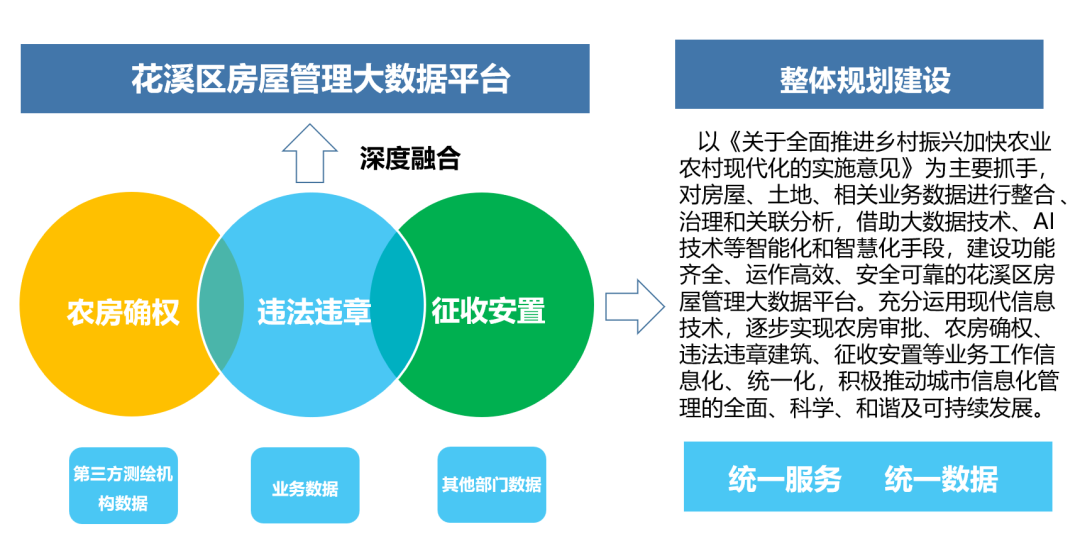 花溪区房屋管理大数据平台

深度融合

农房确权

违法违章

征收安置

第三方测绘机构数据

业务数据

其他部门数据

整体规划建设

以《关于全面推进乡村振兴加快农业农村现代化的实施意见》为主要抓手，对房屋、土地、相关业务数据进行整合、治理和关联分析，借助大数据技术、AI技术等智能化和智慧化手段，建设功能齐全、运作高效、安全可靠的花溪区房屋管理大数据平台。充分运用现代信息技术，逐步实现农房审批、农房确权、违法违章建筑、征收安置等业务工作信息化、统一化，积极推动城市信息化管理的全面、科学、和谐及可持续发展。

统一服务　统一数据